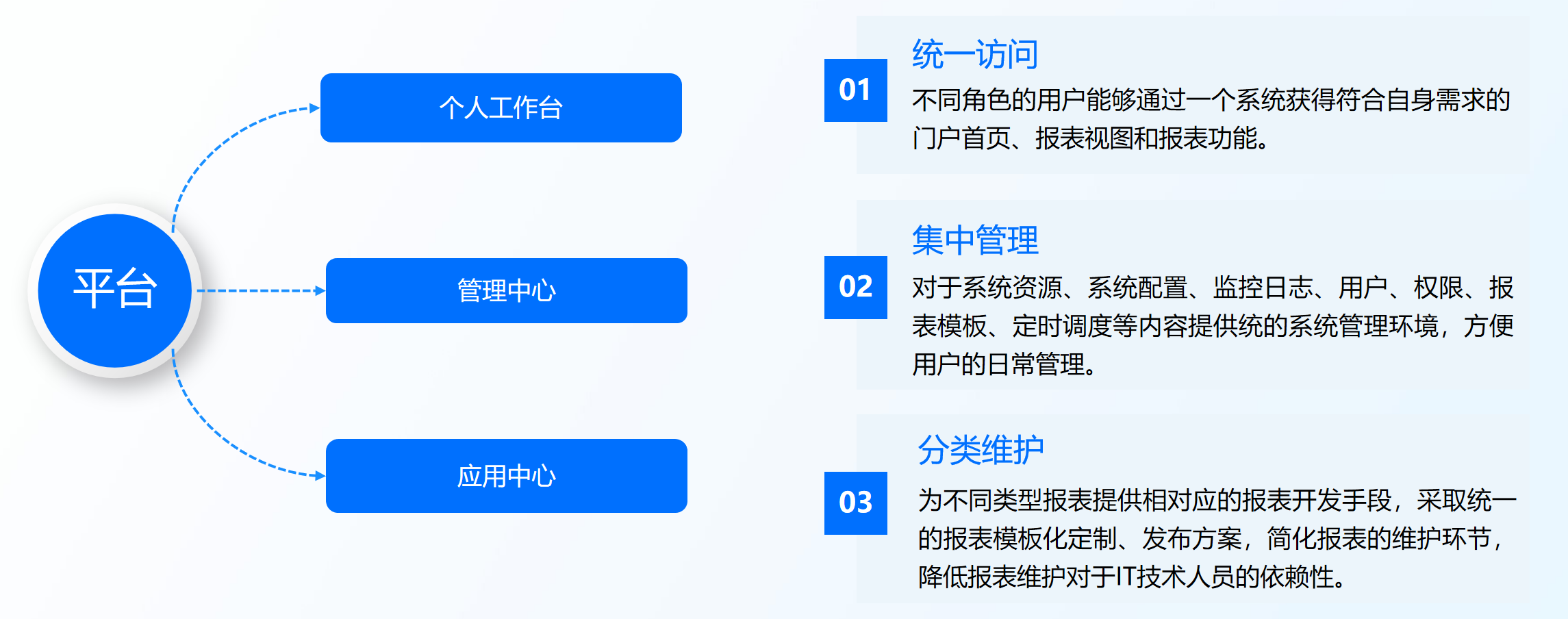 平台

个人工作台

管理中心

应用中心

01

统一访问

不同角色的用户能够通过一个系统获得符合自身需求的门户首页、报表视图和报表功能。

02

集中管理

对于系统资源、系统配置、监控日志、用户、权限、报表模板、定时调度等内容提供统的系统管理环境，方便用户的日常管理。

03

分类维护

为不同类型报表提供相对应的报表开发手段，采取统一的报表模板化定制、发布方案，简化报表的维护环节，降低报表维护对于IT技术人员的依赖性。